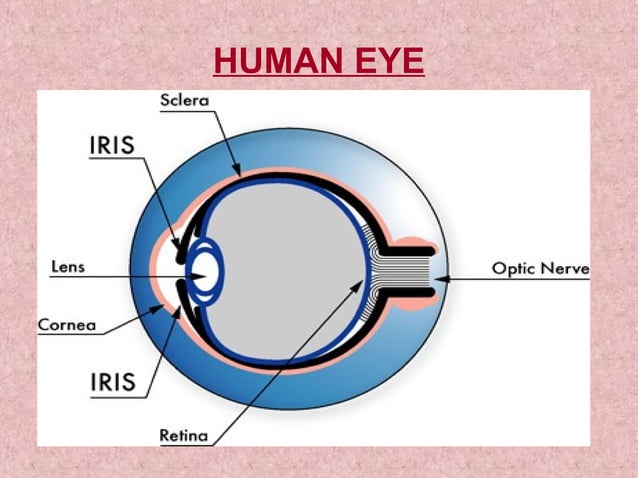 HUMAN EYE

Sclera

IRIS

Lens

Cornea

IRIS

Retina

Optic Nerve